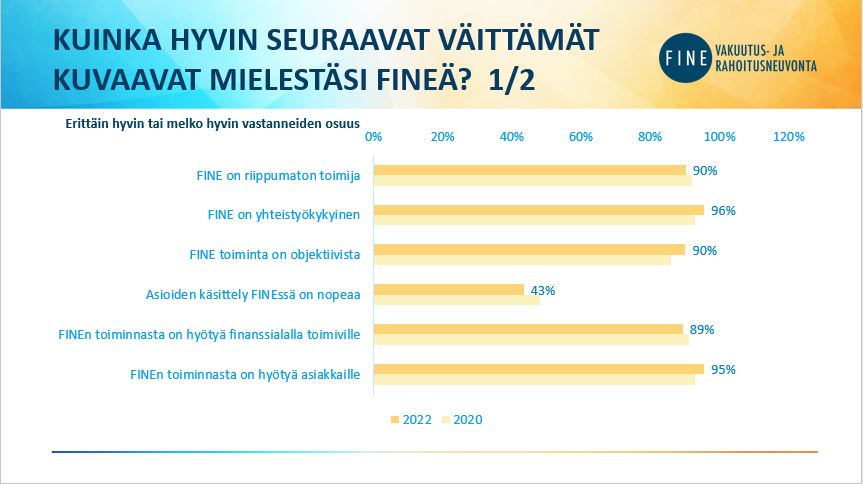 KUINKA HYVIN SEURAAVAT VÄITTÄMÄT KUVAAVAT MIELESTÄSI FINEÄ? 1/2

FINE VAKUUTUS- JA RAHOITUSNEUVONTA

Erittäin hyvin tai melko hyvin vastanneiden osuus

0% 20% 40% 60% 80% 100% 120%

FINE on riippumaton toimija 90%

FINE on yhteistyökykyinen 96%

FINE toiminta on objektiivista 90%

Asioiden käsittely FINEssä on nopeaa 43%

FINEn toiminnasta on hyötyä finanssialalla toimiville 89%

FINEn toiminnasta on hyötyä asiakkaille 95%

2022 2020